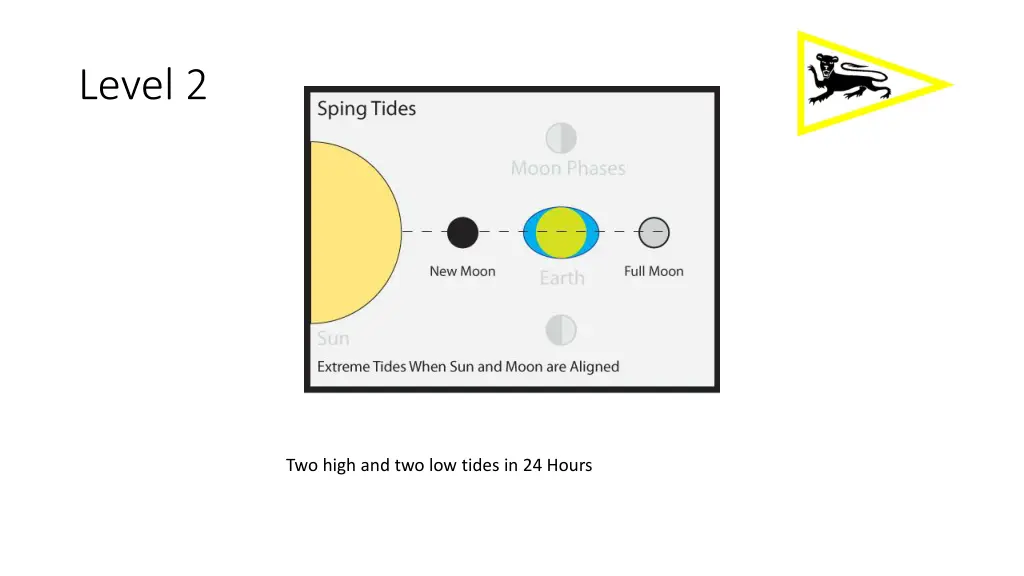 Level 2

Sping Tides

Moon Phases

New Moon

Earth

Full Moon

Sun

Extreme Tides When Sun and Moon are Aligned

Two high and two low tides in 24 Hours